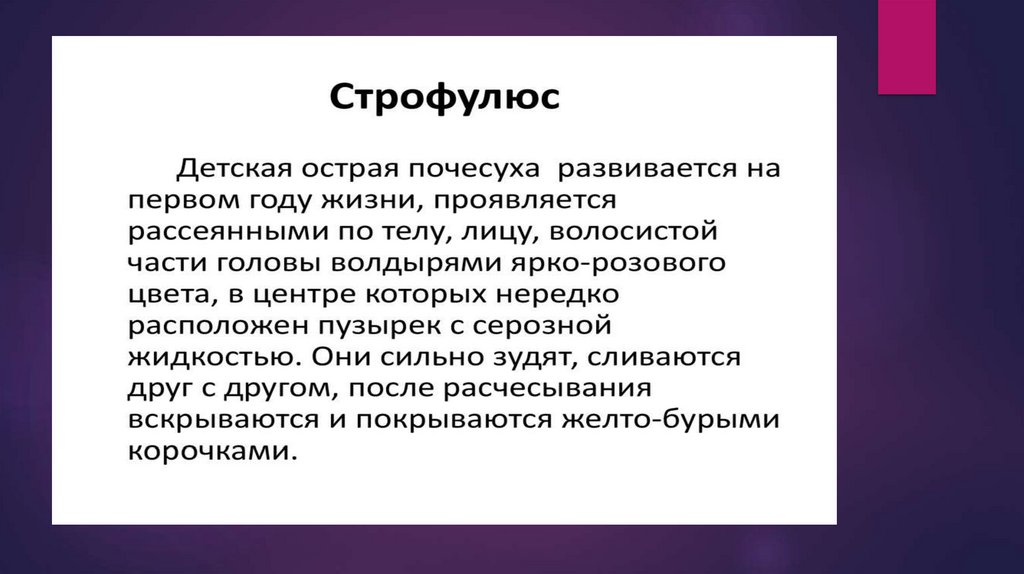 Строфулюс

Детская острая почесуха развивается на первом году жизни, проявляется рассеянными по телу, лицу, волосистой части головы волдырями ярко-розового цвета, в центре которых нередко расположен пузырек с серозной жидкостью. Они сильно зудят, сливаются друг с другом, после расчесывания вскрываются и покрываются желто-бурыми корочками.